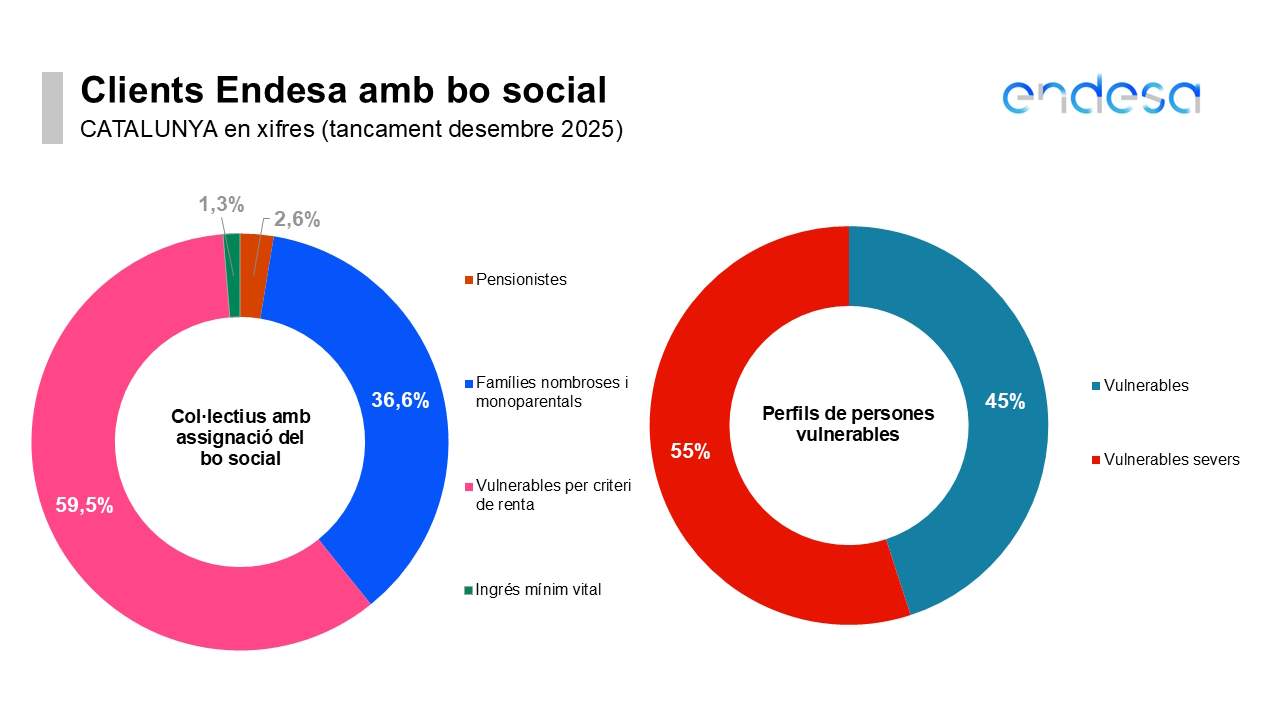 Clients Endesa amb bo social
CATALUNYA en xifres (tancament desembre 2025)

endesa

1,3%
2,6%
36,6%
59,5%

Col·lectius amb assignació del bo social

Pensionistes
Famílies nombroses i monoparentals
Vulnerables per criteri de renta
Ingrés mínim vital

45%
55%

Perfils de persones vulnerables

Vulnerables
Vulnerables severs